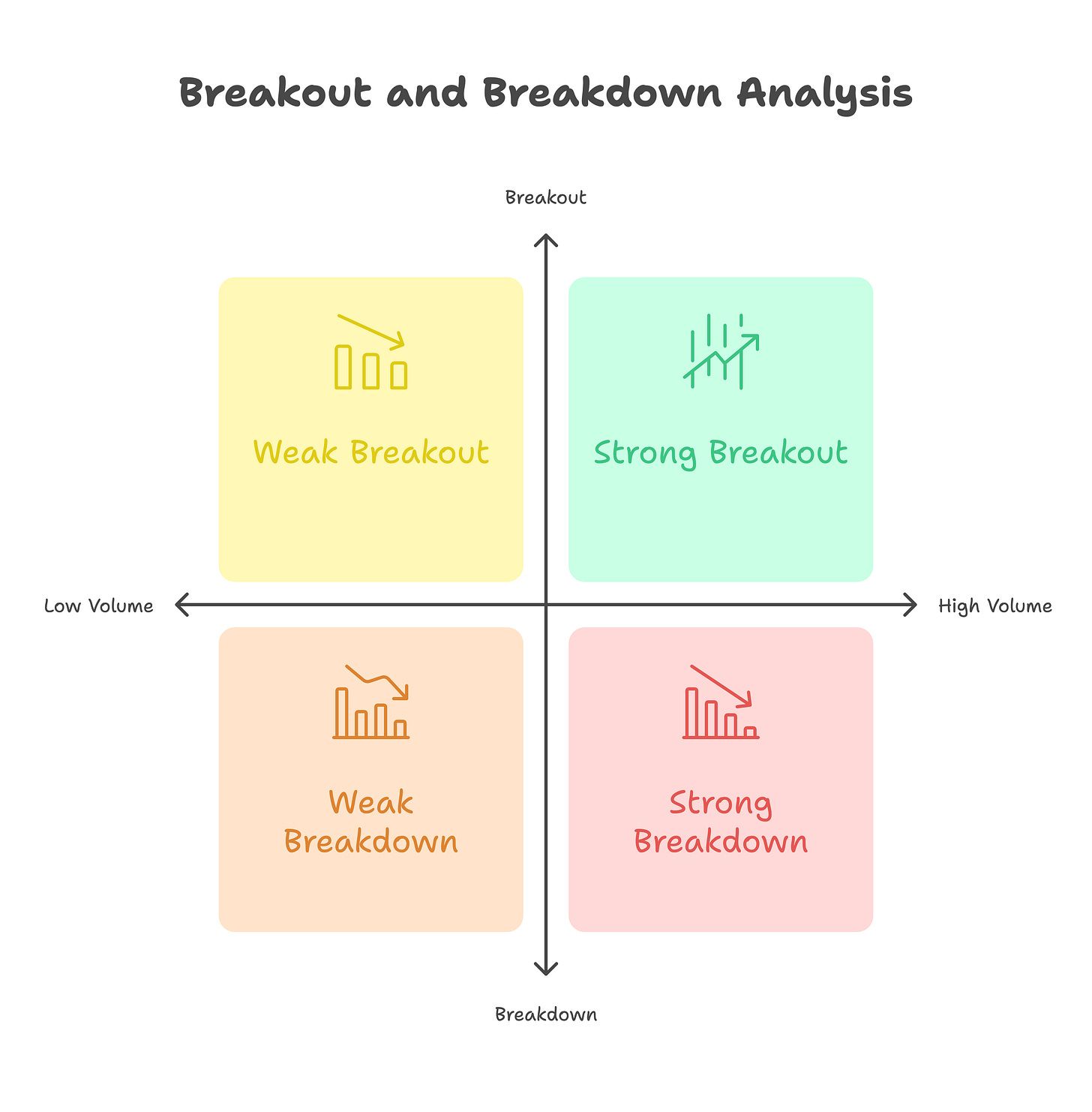 Breakout and Breakdown Analysis

Breakout

Weak Breakout

Strong Breakout

Low Volume

High Volume

Weak Breakdown

Strong Breakdown

Breakdown